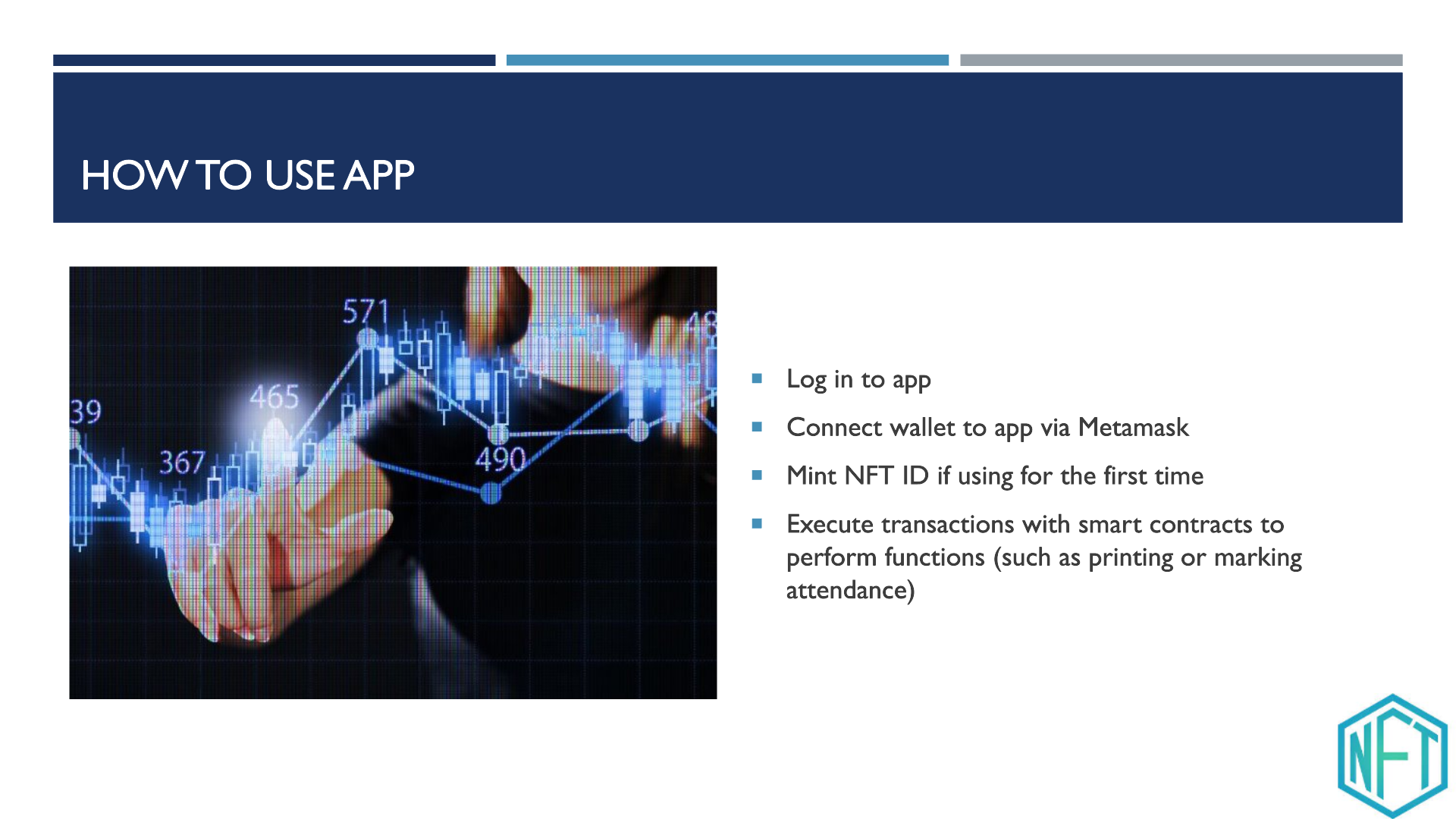 HOW TO USE APP

571
465
39
367
490
48

- Log in to app
- Connect wallet to app via Metamask
- Mint NFT ID if using for the first time
- Execute transactions with smart contracts to perform functions (such as printing or marking attendance)

NFT